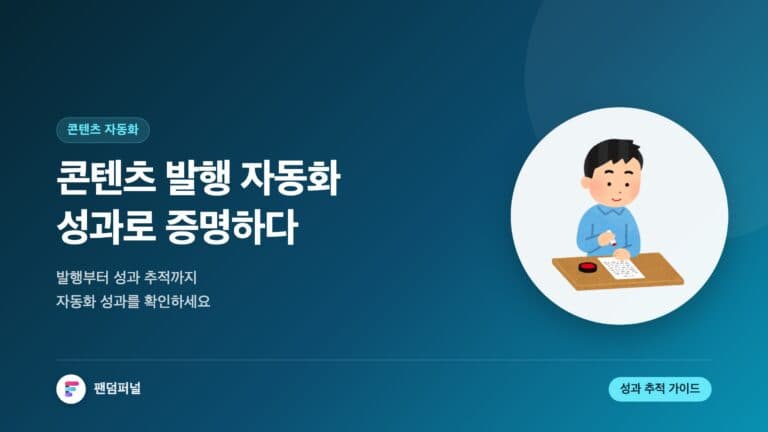 콘텐츠 자동화

콘텐츠 발행 자동화
성과로 증명하다

발행부터 성과 추적까지
자동화 성과를 확인하세요

팬덤퍼널

성과 추적 가이드